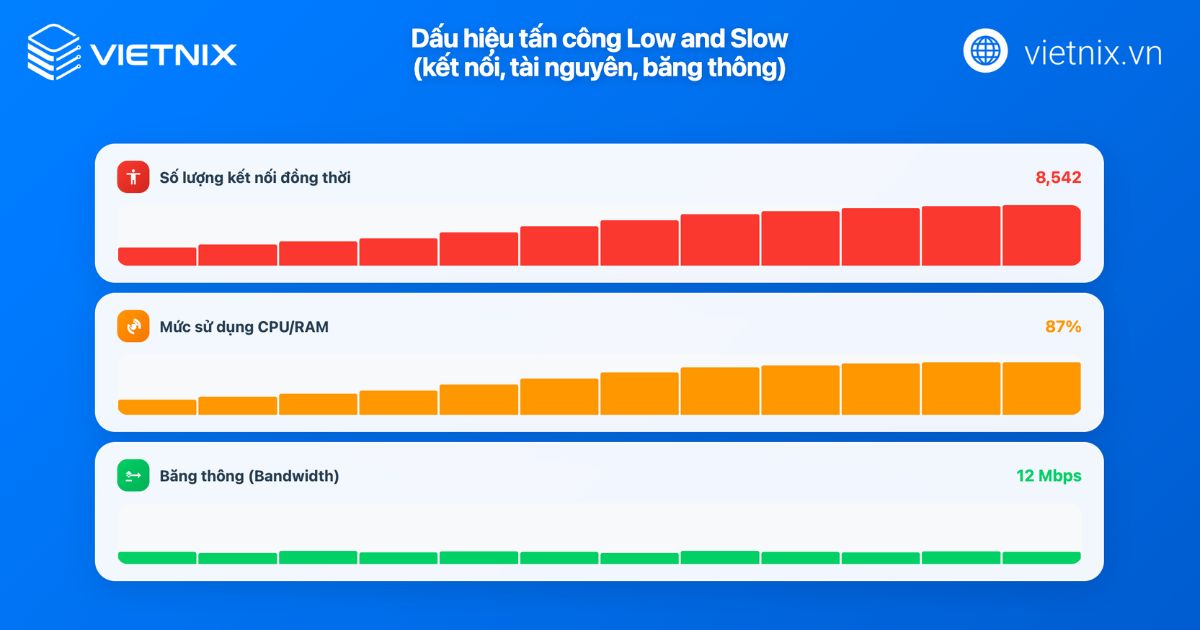 VIETNIX

Dấu hiệu tấn công Low and Slow
(kết nối, tài nguyên, băng thông)

vietnix.vn

Số lượng kết nối đồng thời
8,542

Mức sử dụng CPU/RAM
87%

Băng thông (Bandwidth)
12 Mbps